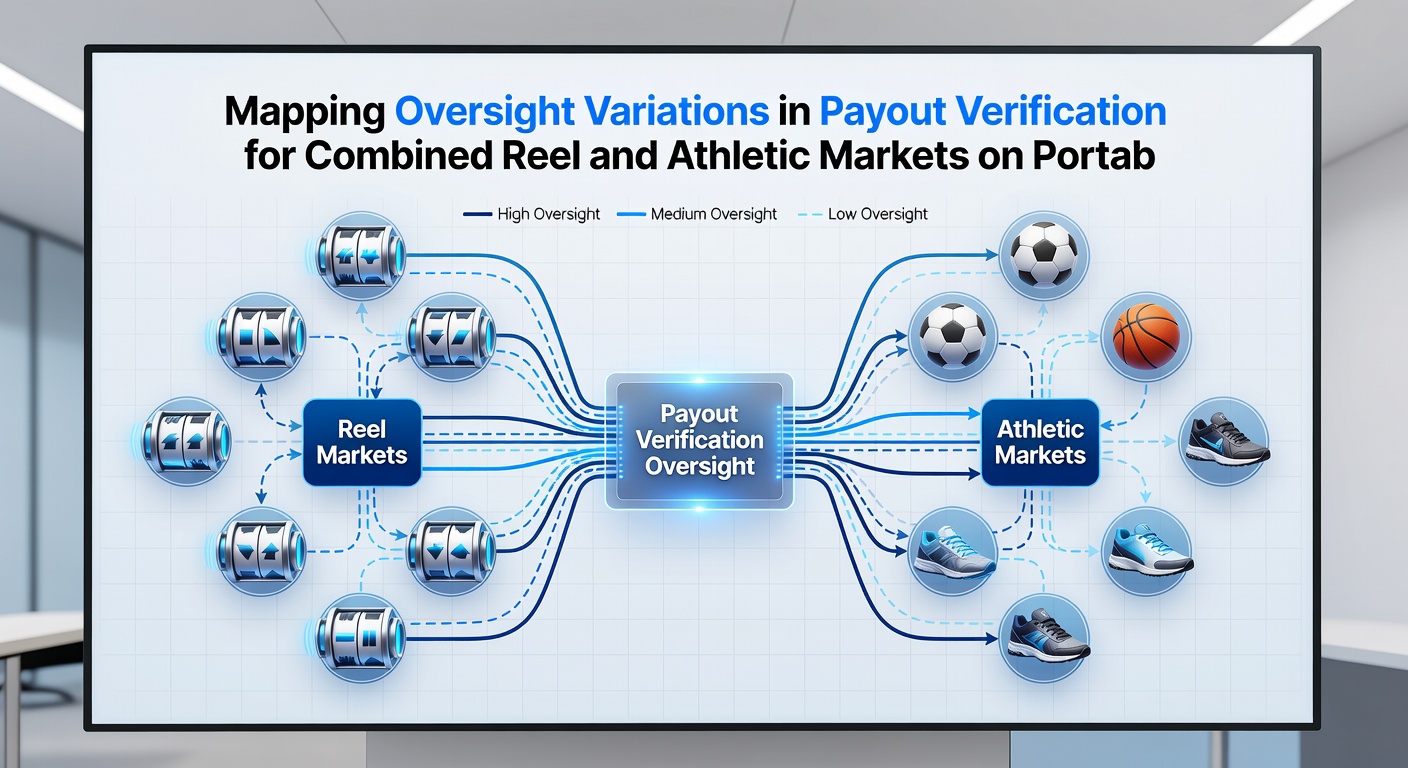 Mapping Oversight Variations in Payout Verification for Combined Reel and Athletic Markets on Portab

High Oversight
Medium Oversight
Low Oversight

Reel Markets

Payout Verification Oversight

Athletic Markets